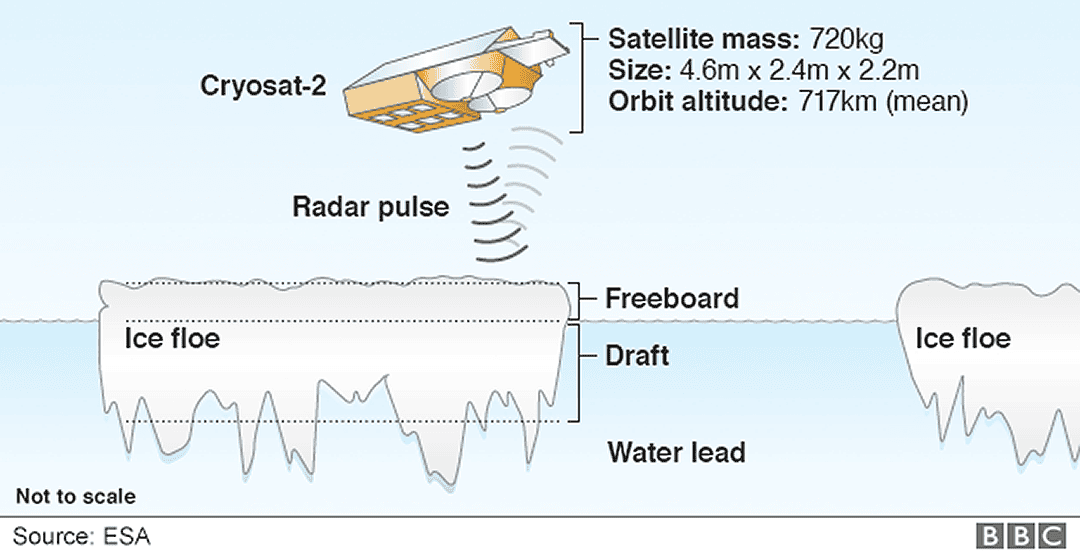 Cryosat-2

Satellite mass: 720kg
Size: 4.6m x 2.4m x 2.2m
Orbit altitude: 717km (mean)

Radar pulse

Freeboard

Ice floe

Draft

Ice floe

Water lead

Not to scale

Source: ESA

BBC